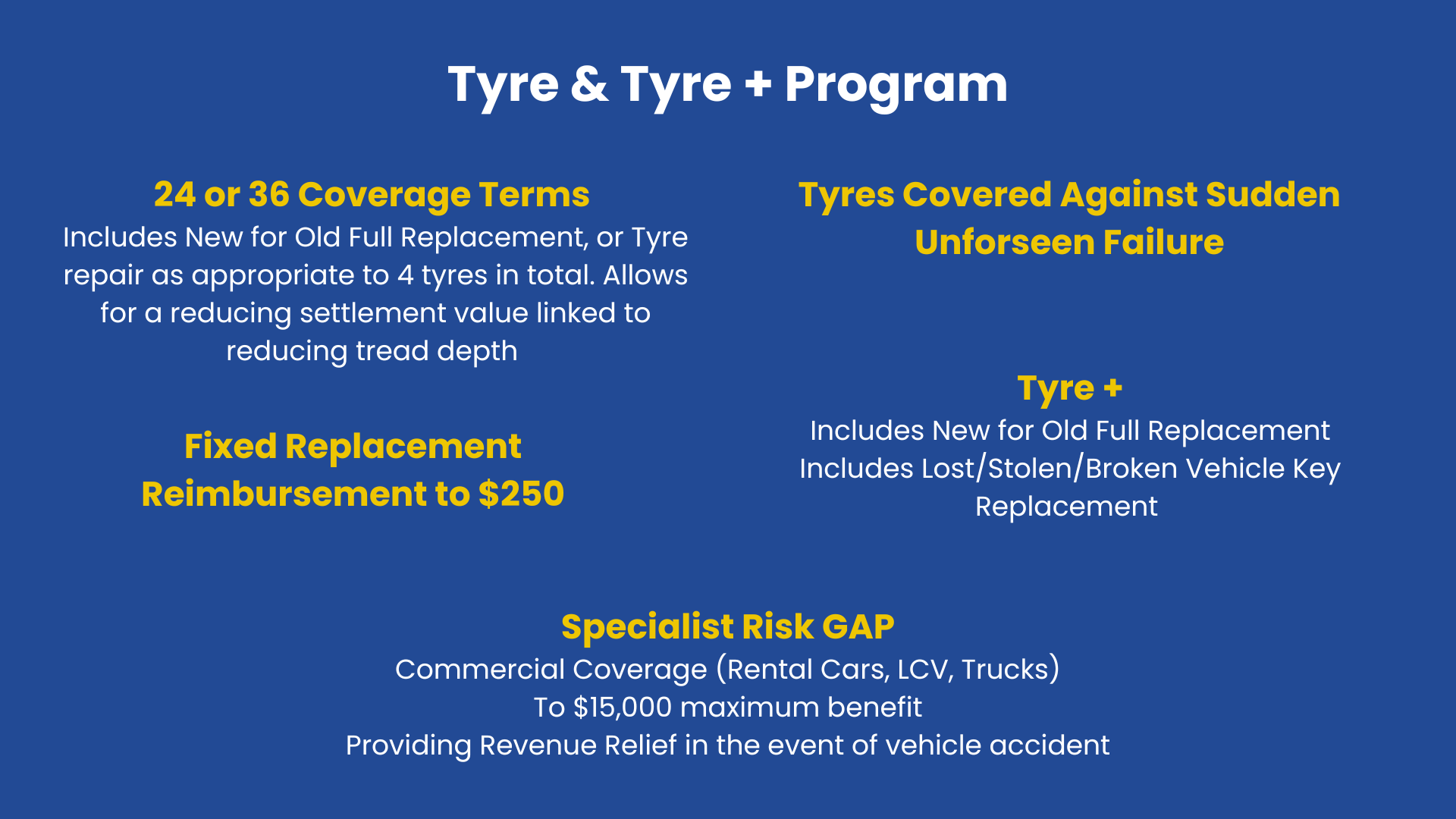 Tyre & Tyre + Program

24 or 36 Coverage Terms

Includes New for Old Full Replacement, or Tyre repair as appropriate to 4 tyres in total. Allows for a reducing settlement value linked to reducing tread depth

Fixed Replacement Reimbursement to $250

Tyres Covered Against Sudden Unforseen Failure

Tyre +

Includes New for Old Full Replacement
Includes Lost/Stolen/Broken Vehicle Key Replacement

Specialist Risk GAP

Commercial Coverage (Rental Cars, LCV, Trucks)
To $15,000 maximum benefit
Providing Revenue Relief in the event of vehicle accident